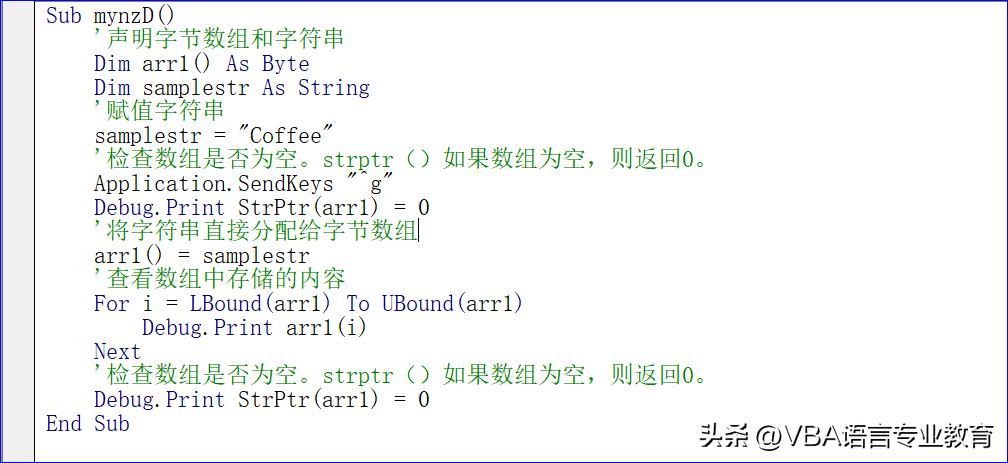 Sub mynzD()
    '声明字节数组和字符串
    Dim arr1() As Byte
    Dim samplestr As String
    '赋值字符串
    samplestr = "Coffee"
    '检查数组是否为空。strptr（）如果数组为空，则返回0。
    Application.SendKeys "^g"
    Debug.Print StrPtr(arr1) = 0
    '将字符串直接分配给字节数组
    arr1() = samplestr
    '查看数组中存储的内容
    For i = LBound(arr1) To UBound(arr1)
        Debug.Print arr1(i)
    Next
    '检查数组是否为空。strptr（）如果数组为空，则返回0。
    Debug.Print StrPtr(arr1) = 0
End Sub

头条 @VBA语言专业教育